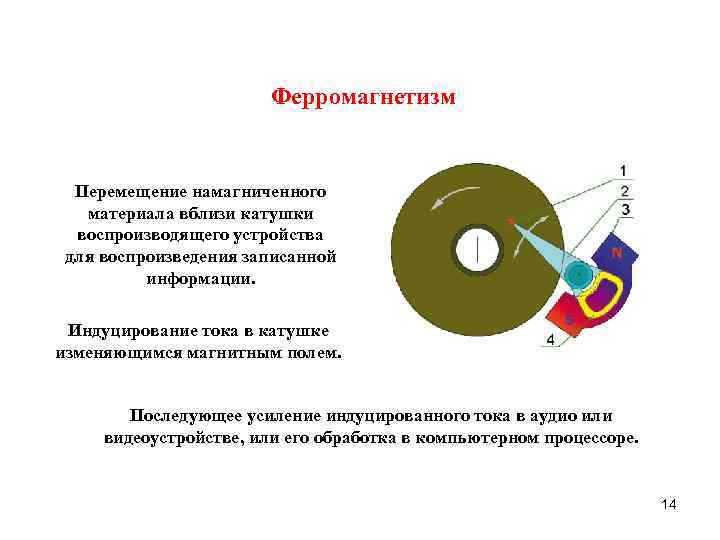 Ферромагнетизм

Перемещение намагниченного материала вблизи катушки воспроизводящего устройства для воспроизведения записанной информации.

Индуцирование тока в катушке изменяющимся магнитным полем.

1
2
3
N
S
4

Последующее усиление индуцированного тока в аудио или видеоустройстве, или его обработка в компьютерном процессоре.

14